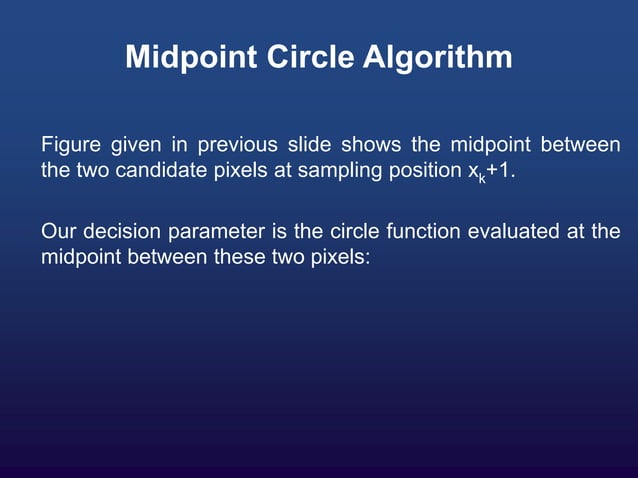 Midpoint Circle Algorithm

Figure given in previous slide shows the midpoint between the two candidate pixels at sampling position $x_k+1$.

Our decision parameter is the circle function evaluated at the midpoint between these two pixels: